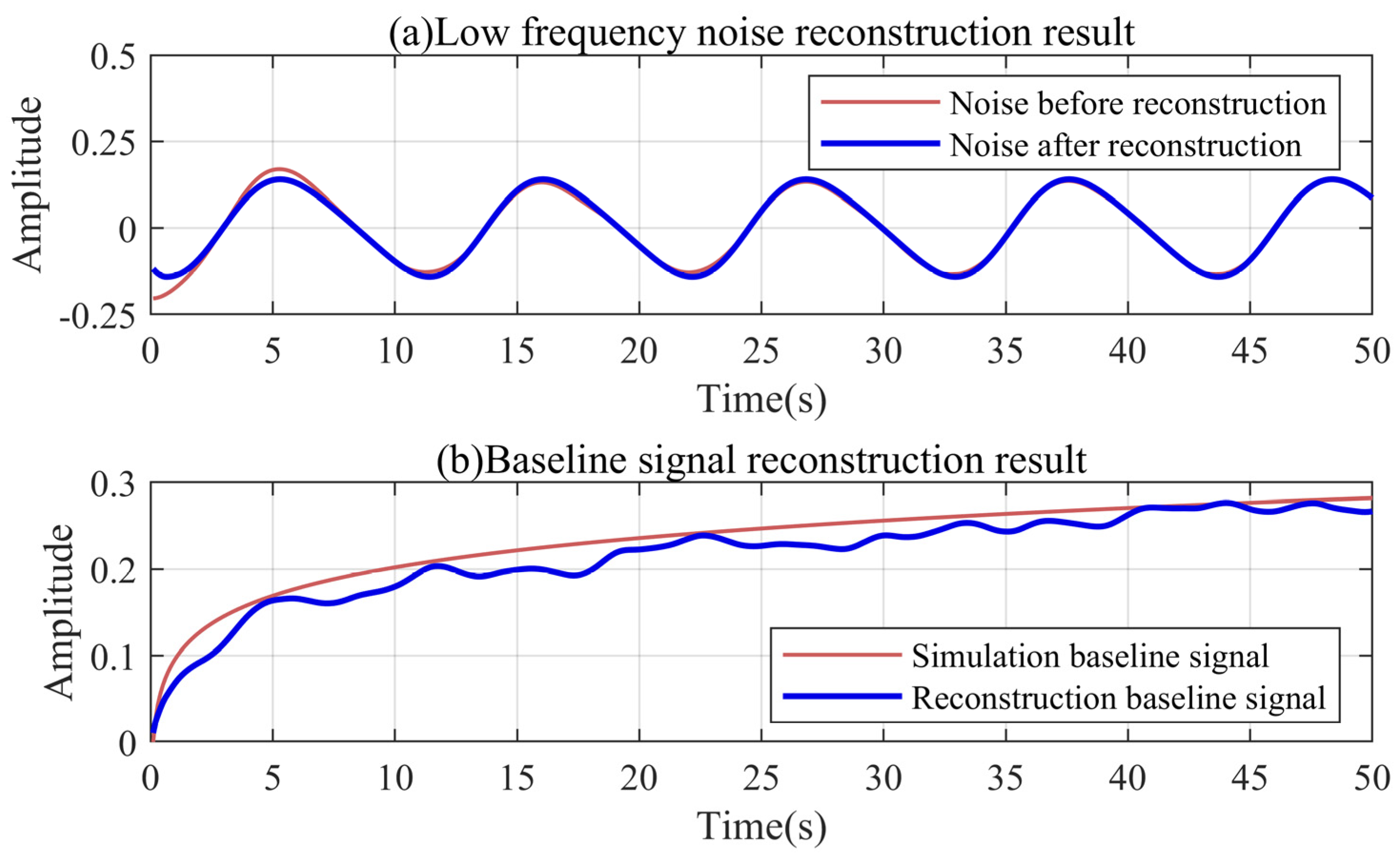 (a)Low frequency noise reconstruction result

Amplitude

0.5
0.25
0
-0.25

Noise before reconstruction
Noise after reconstruction

0 5 10 15 20 25 30 35 40 45 50

Time(s)

(b)Baseline signal reconstruction result

Amplitude

0.3
0.2
0.1
0

Simulation baseline signal
Reconstruction baseline signal

0 5 10 15 20 25 30 35 40 45 50

Time(s)